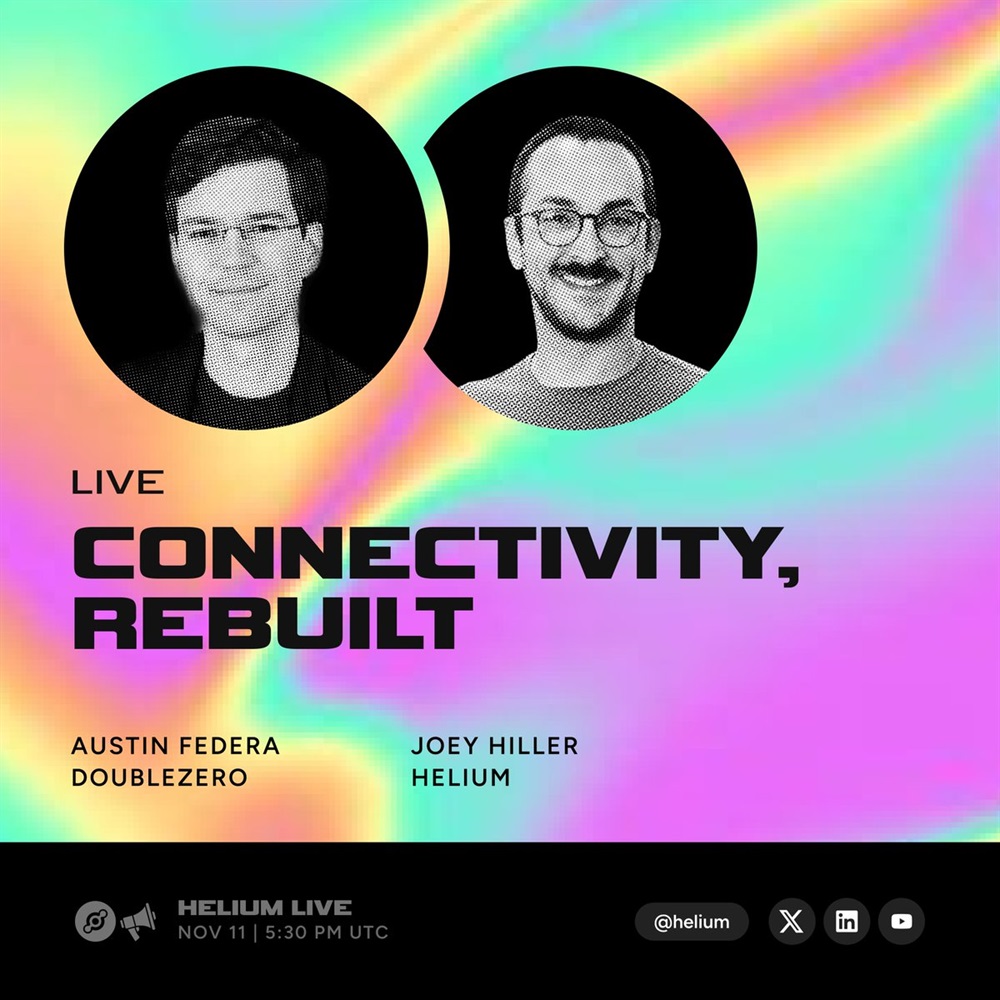 LIVE

CONNECTIVITY, REBUILT

AUSTIN FEDERA
DOUBLEZERO

JOEY HILLER
HELIUM

HELIUM LIVE
NOV 11 | 5:30 PM UTC

@helium